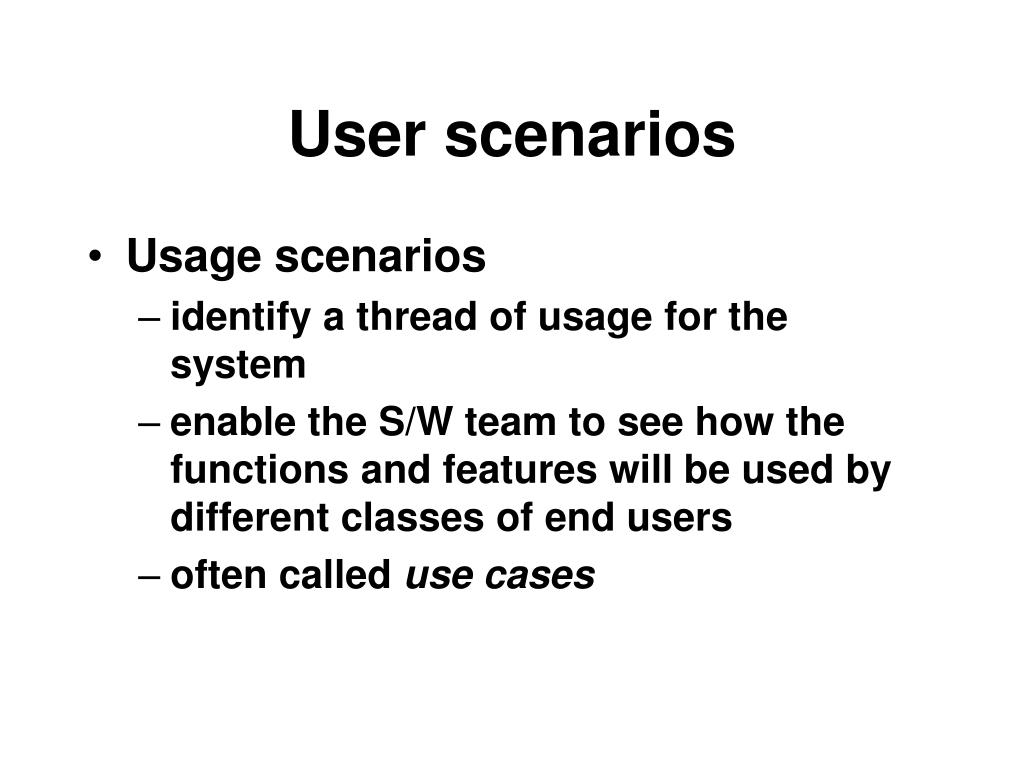 User scenarios

• Usage scenarios
– identify a thread of usage for the system
– enable the S/W team to see how the functions and features will be used by different classes of end users
– often called use cases